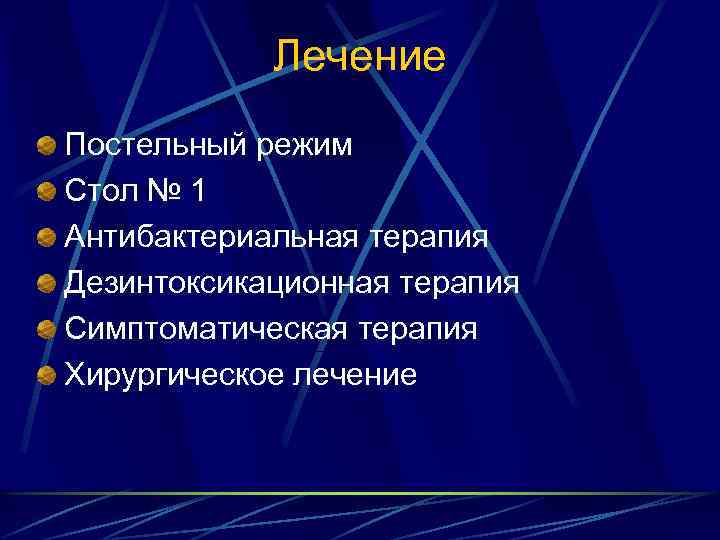 Лечение

Постельный режим
Стол № 1
Антибактериальная терапия
Дезинтоксикационная терапия
Симптоматическая терапия
Хирургическое лечение